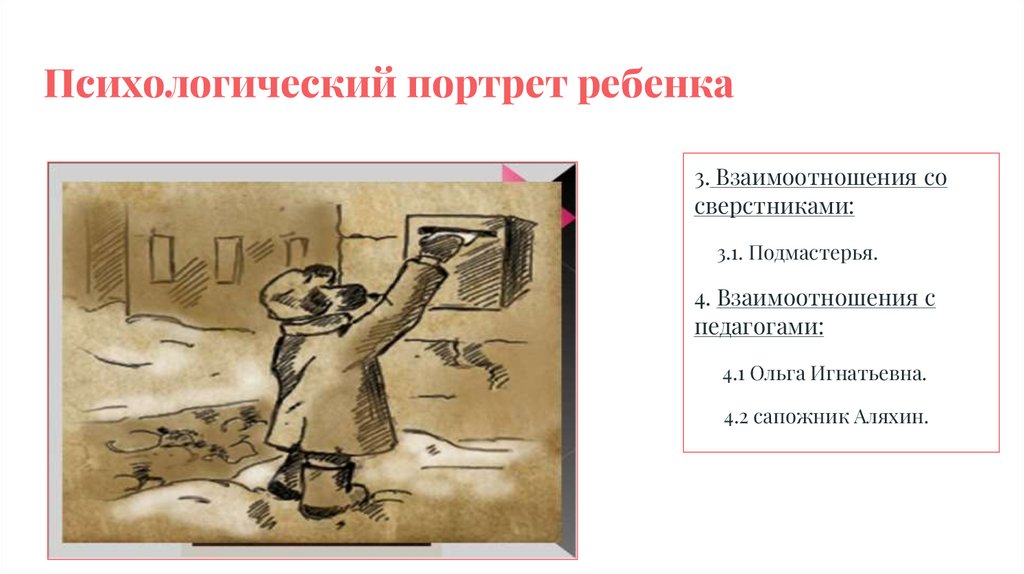 Психологический портрет ребенка

3. Взаимоотношения со сверстниками:

3.1. Подмастерья.

4. Взаимоотношения с педагогами:

4.1 Ольга Игнатьевна.

4.2 сапожник Аляхин.